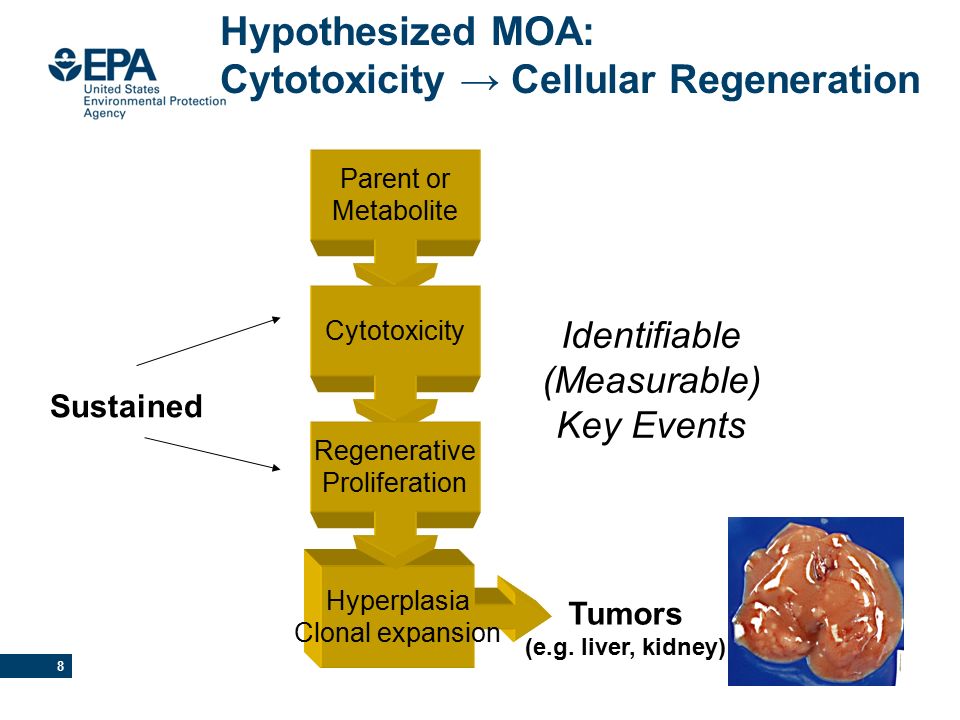 EPA
United States Environmental Protection Agency

Hypothesized MOA:
Cytotoxicity → Cellular Regeneration

Parent or Metabolite

Cytotoxicity

Regenerative Proliferation

Hyperplasia Clonal expansion

Sustained

Identifiable (Measurable) Key Events

Tumors
(e.g. liver, kidney)

8